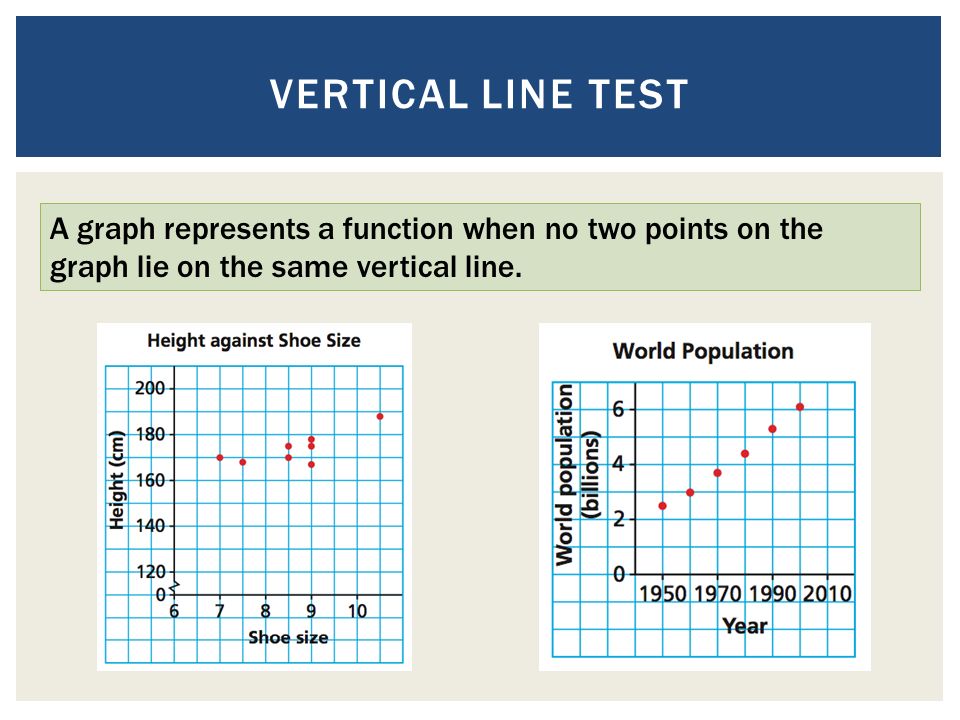 VERTICAL LINE TEST

A graph represents a function when no two points on the graph lie on the same vertical line.

Height against Shoe Size

Height (cm)

200
180
160
140
120
0
6
7
8
9
10
Shoe size

World Population

World population (billions)

6
4
2
0
1950
1970
1990
2010
Year